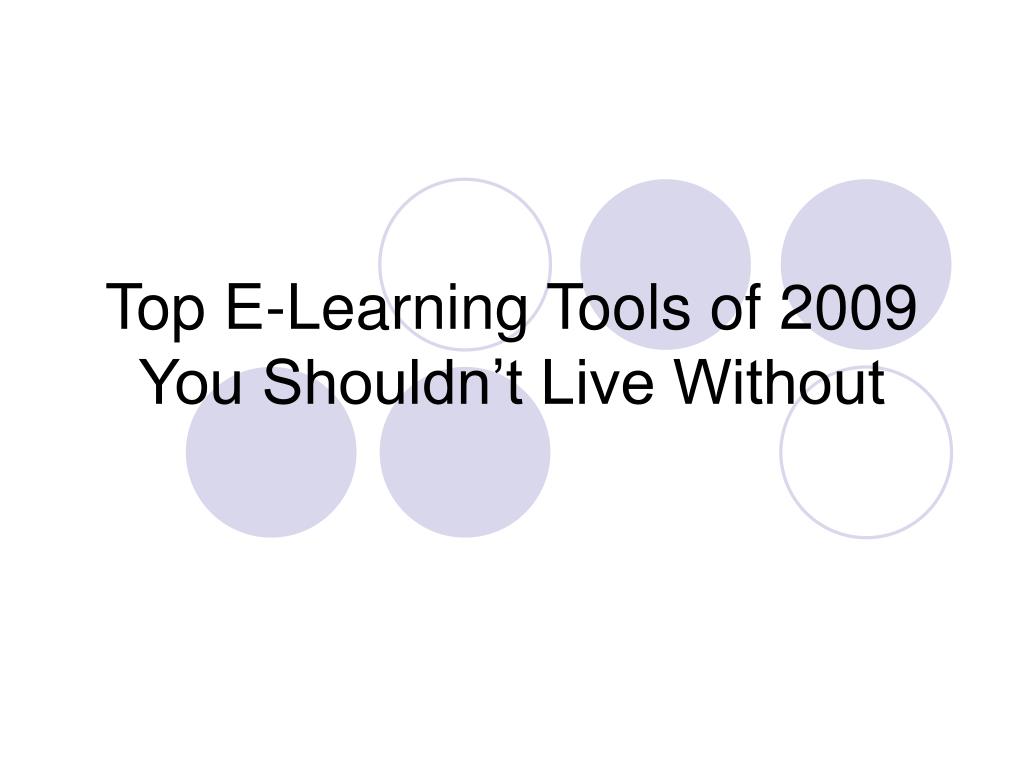 Top E-Learning Tools of 2009 You Shouldn’t Live Without